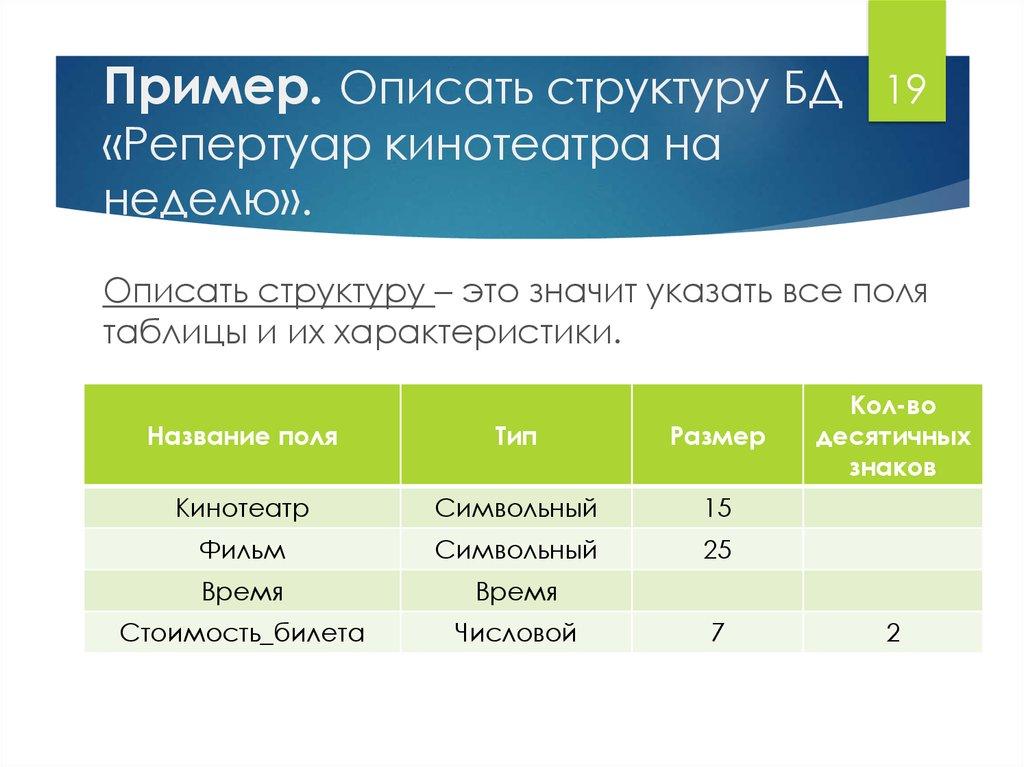 Пример. Описать структуру БД «Репертуар кинотеатра на неделю».

19

Описать структуру – это значит указать все поля таблицы и их характеристики.

| Название поля | Тип | Размер | Кол-во десятичных знаков |
|---|---|---|---|
| Кинотеатр | Символьный | 15 | |
| Фильм | Символьный | 25 | |
| Время | Время | | |
| Стоимость_билета | Числовой | 7 | 2 |